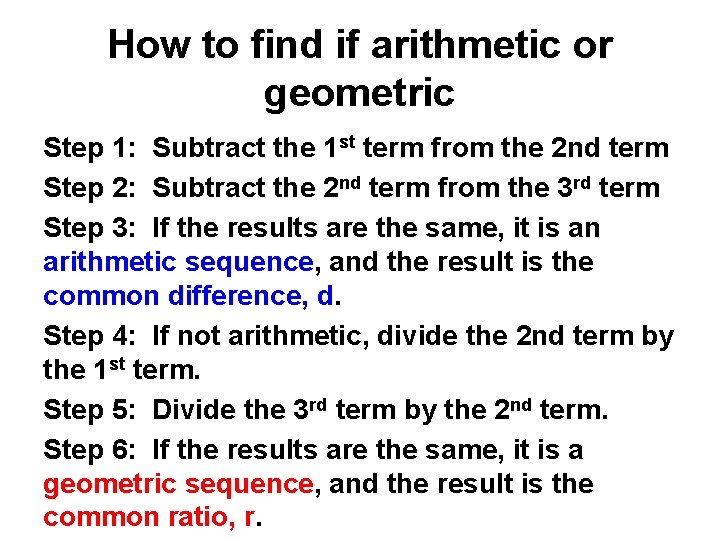 How to find if arithmetic or geometric

Step 1: Subtract the 1$^{st}$ term from the 2nd term

Step 2: Subtract the 2$^{nd}$ term from the 3$^{rd}$ term

Step 3: If the results are the same, it is an arithmetic sequence, and the result is the common difference, d.

Step 4: If not arithmetic, divide the 2nd term by the 1$^{st}$ term.

Step 5: Divide the 3$^{rd}$ term by the 2$^{nd}$ term.

Step 6: If the results are the same, it is a geometric sequence, and the result is the common ratio, r.